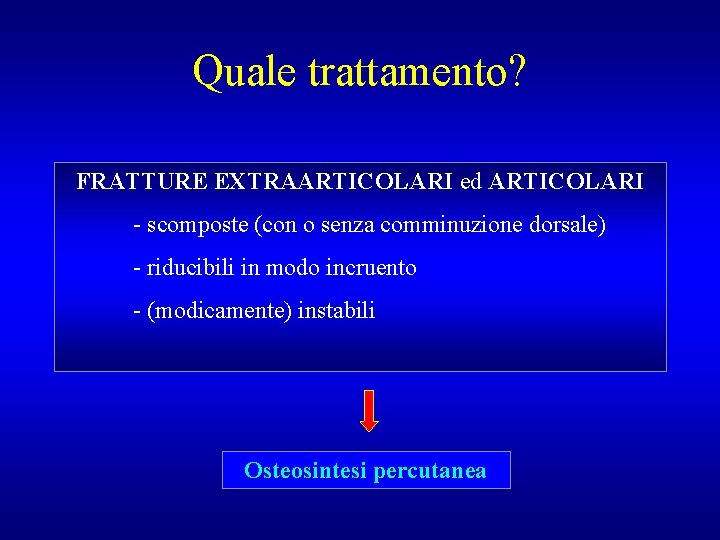 Quale trattamento?

FRATTURE EXTRAARTICOLARI ed ARTICOLARI

- scomposte (con o senza comminuzione dorsale)

- riducibili in modo incruento

- (modicamente) instabili

Osteosintesi percutanea